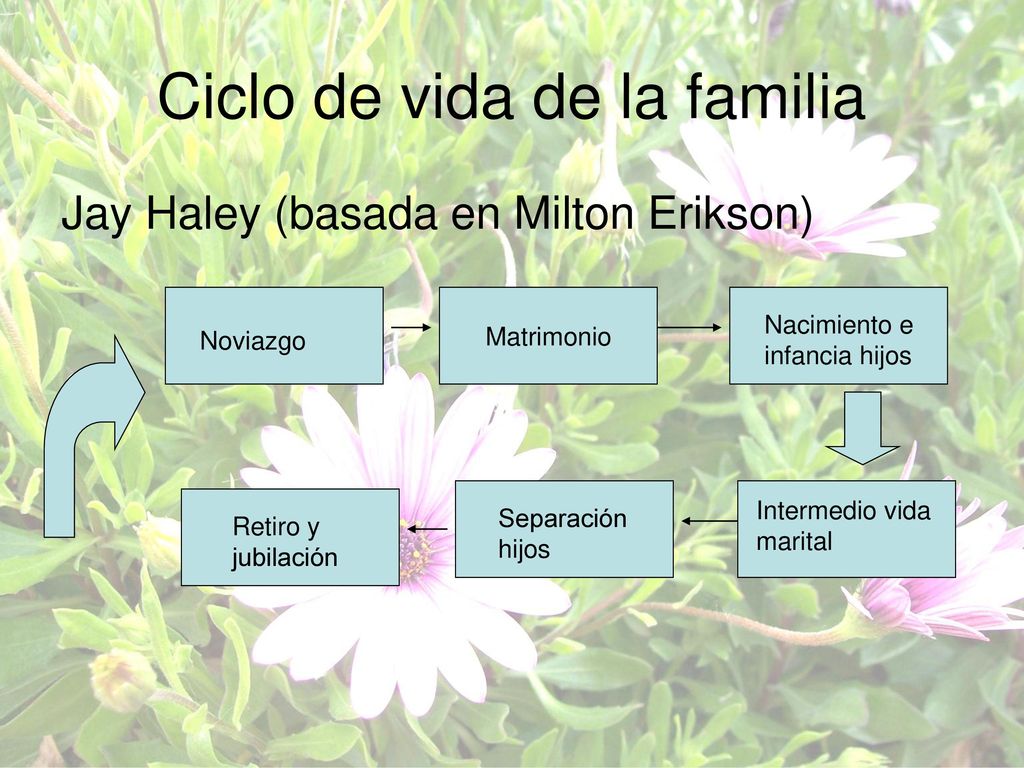 Ciclo de vida de la familia

Jay Haley (basada en Milton Erikson)

Noviazgo

Matrimonio

Nacimiento e infancia hijos

Intermedio vida marital

Separación hijos

Retiro y jubilación